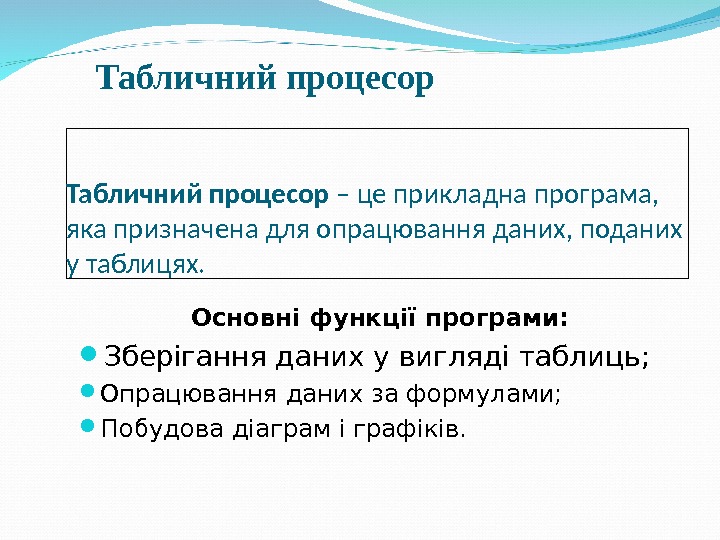 Табличний процесор

Табличний процесор – це прикладна програма, яка призначена для опрацювання даних, поданих у таблицях.

Основні функції програми:

- Зберігання даних у вигляді таблиць;
- Опрацювання даних за формулами;
- Побудова діаграм і графіків.